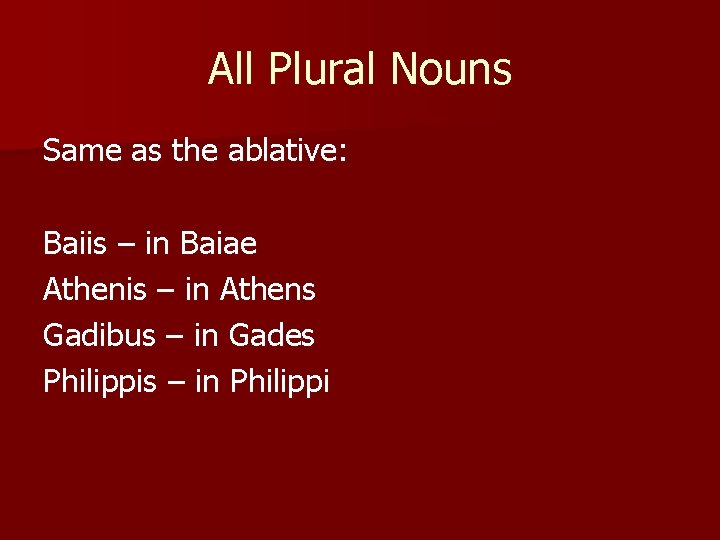 All Plural Nouns

Same as the ablative:

Baiis – in Baiae
Athenis – in Athens
Gadibus – in Gades
Philippis – in Philippi